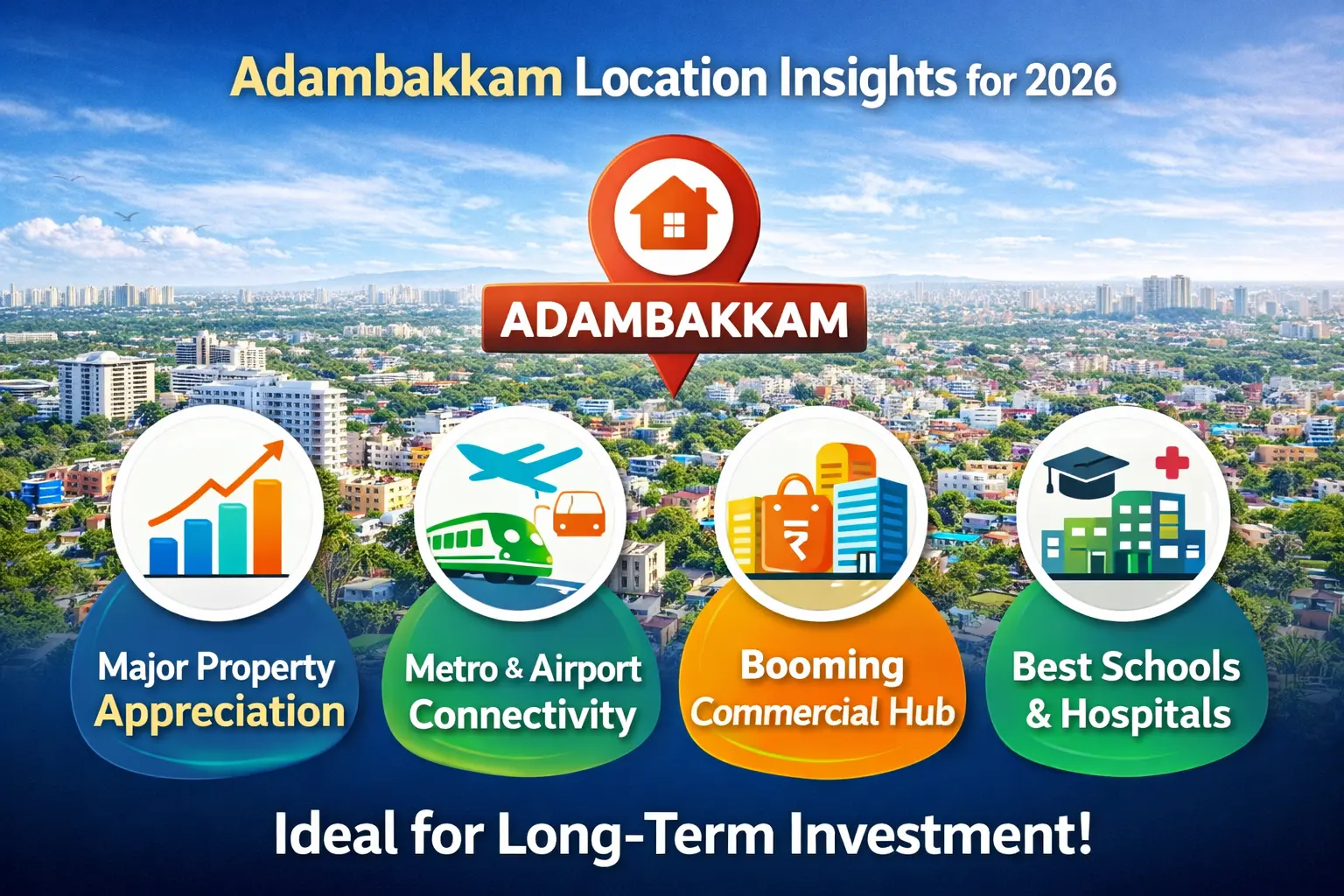 Adambakkam Location Insights for 2026

ADAMBAKKAM

₹

Major Property Appreciation

Metro & Airport Connectivity

Booming Commercial Hub

Best Schools & Hospitals

Ideal for Long-Term Investment!